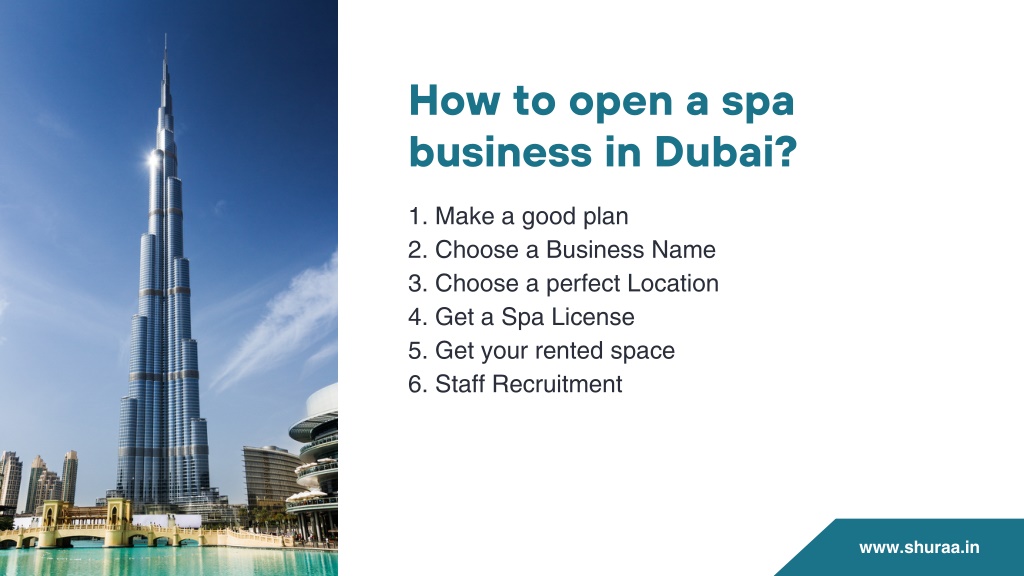 How to open a spa business in Dubai?

1. Make a good plan
2. Choose a Business Name
3. Choose a perfect Location
4. Get a Spa License
5. Get your rented space
6. Staff Recruitment

www.shuraa.in